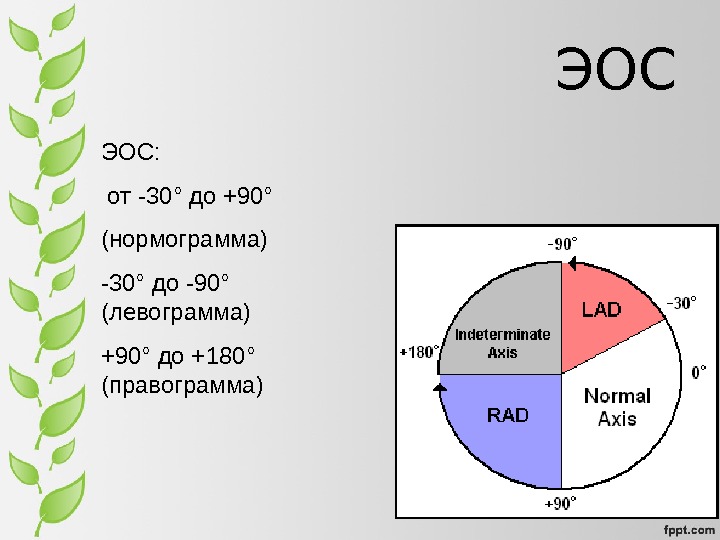 ЭОС

ЭОС:

от -30° до +90°

(нормограмма)

-30° до -90°
(левограмма)

+90° до +180°
(правограмма)

-90°

LAD

-30°

Indeterminate Axis

+180°

0°

Normal Axis

RAD

+90°

fppt.com